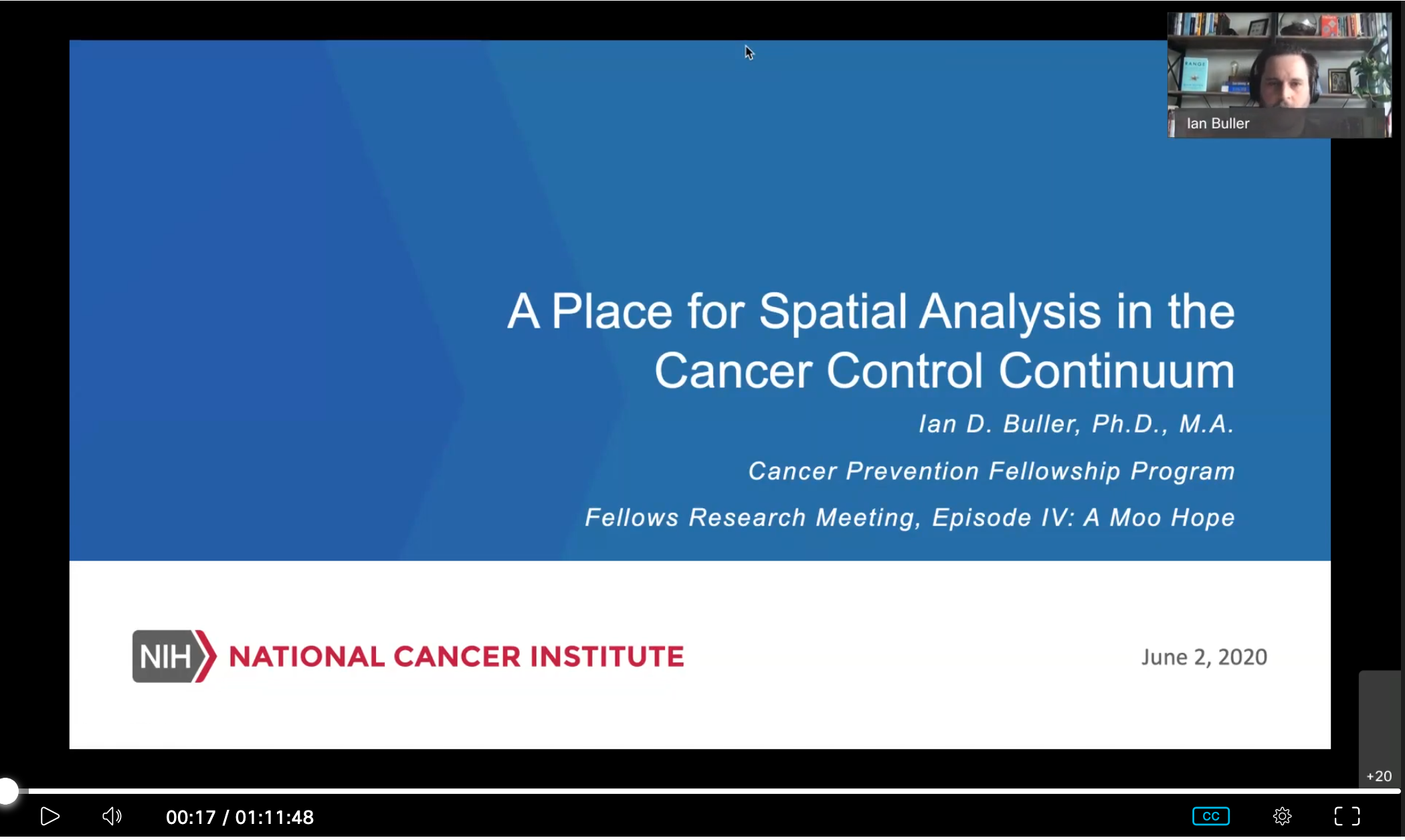 Ian Buller

A Place for Spatial Analysis in the Cancer Control Continuum

Ian D. Buller, Ph.D., M.A.

Cancer Prevention Fellowship Program

Fellows Research Meeting, Episode IV: A Moo Hope

NIH NATIONAL CANCER INSTITUTE

June 2, 2020

+20

00:17 / 01:11:48

CC